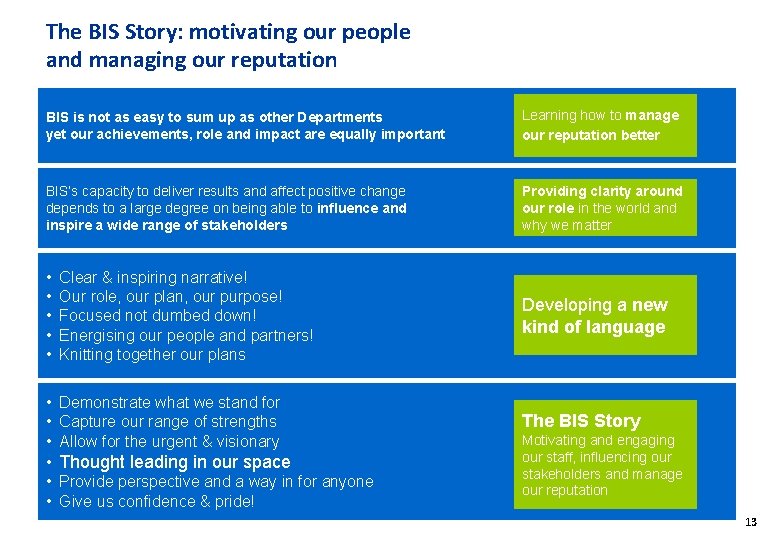 The BIS Story: motivating our people and managing our reputation

BIS is not as easy to sum up as other Departments yet our achievements, role and impact are equally important

Learning how to manage our reputation better

BIS's capacity to deliver results and affect positive change depends to a large degree on being able to influence and inspire a wide range of stakeholders

Providing clarity around our role in the world and why we matter

• Clear & inspiring narrative!
• Our role, our plan, our purpose!
• Focused not dumbed down!
• Energising our people and partners!
• Knitting together our plans

Developing a new kind of language

• Demonstrate what we stand for
• Capture our range of strengths
• Allow for the urgent & visionary
• Thought leading in our space
• Provide perspective and a way in for anyone
• Give us confidence & pride!

The BIS Story
Motivating and engaging our staff, influencing our stakeholders and manage our reputation

13